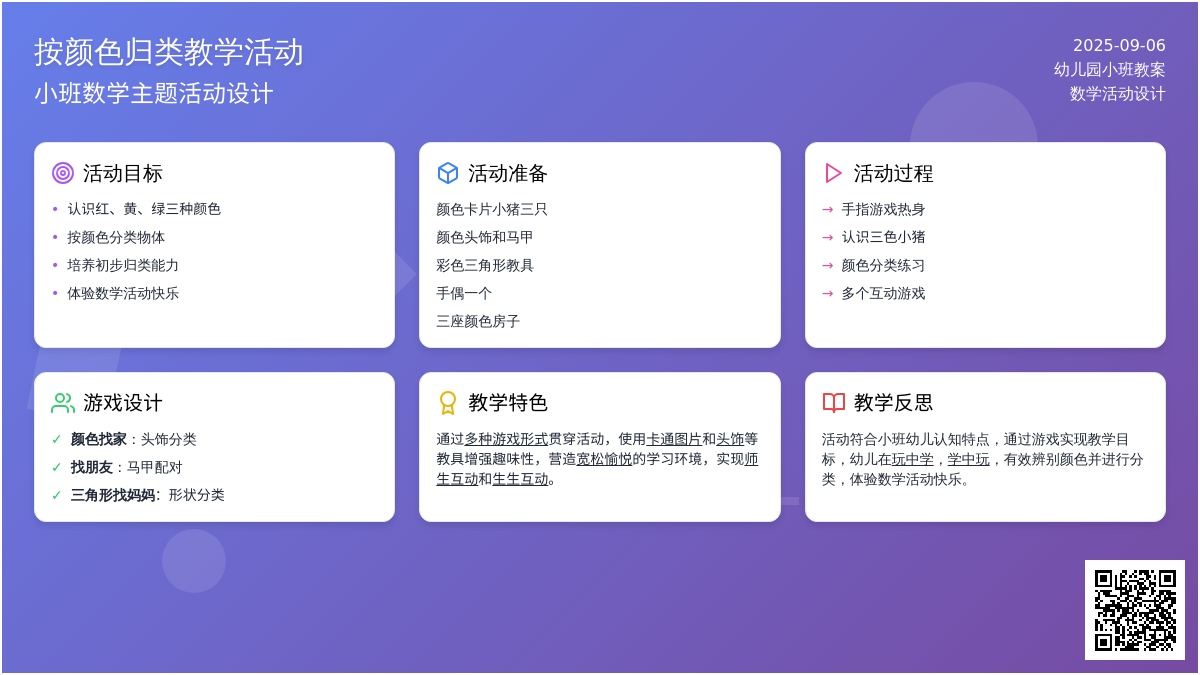 按颜色归类教学活动
小班数学主题活动设计

2025-09-06
幼儿园小班教案
数学活动设计

活动目标
• 认识红、黄、绿三种颜色
• 按颜色分类物体
• 培养初步归类能力
• 体验数学活动快乐

活动准备
颜色卡片小猪三只
颜色头饰和马甲
彩色三角形教具
手偶一个
三座颜色房子

活动过程
→ 手指游戏热身
→ 认识三色小猪
→ 颜色分类练习
→ 多个互动游戏

游戏设计
✓ 颜色找家：头饰分类
✓ 找朋友：马甲配对
✓ 三角形找妈妈：形状分类

教学特色
通过多种游戏形式贯穿活动，使用卡通图片和头饰等教具增强趣味性，营造宽松愉悦的学习环境，实现师生互动和生生互动。

教学反思
活动符合小班幼儿认知特点，通过游戏实现教学目标，幼儿在玩中学，学中玩，有效辨别颜色并进行分类，体验数学活动快乐。